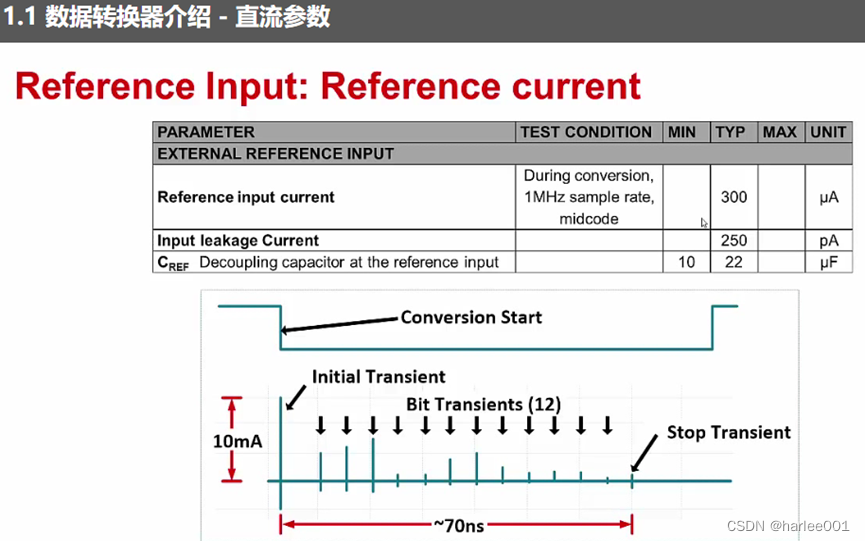 1.1 数据转换器介绍 - 直流参数

Reference Input: Reference current

| PARAMETER | TEST CONDITION | MIN | TYP | MAX | UNIT |
|---|---|---|---|---|---|
| EXTERNAL REFERENCE INPUT | | | | | |
| Reference input current | During conversion, 1MHz sample rate, midcode | | 300 | | μA |
| Input leakage Current | | | 250 | | pA |
| $C_{REF}$ Decoupling capacitor at the reference input | | 10 | 22 | | μF |

Conversion Start

Initial Transient

Bit Transients (12)

Stop Transient

10mA

~70ns

CSDN @harlee001